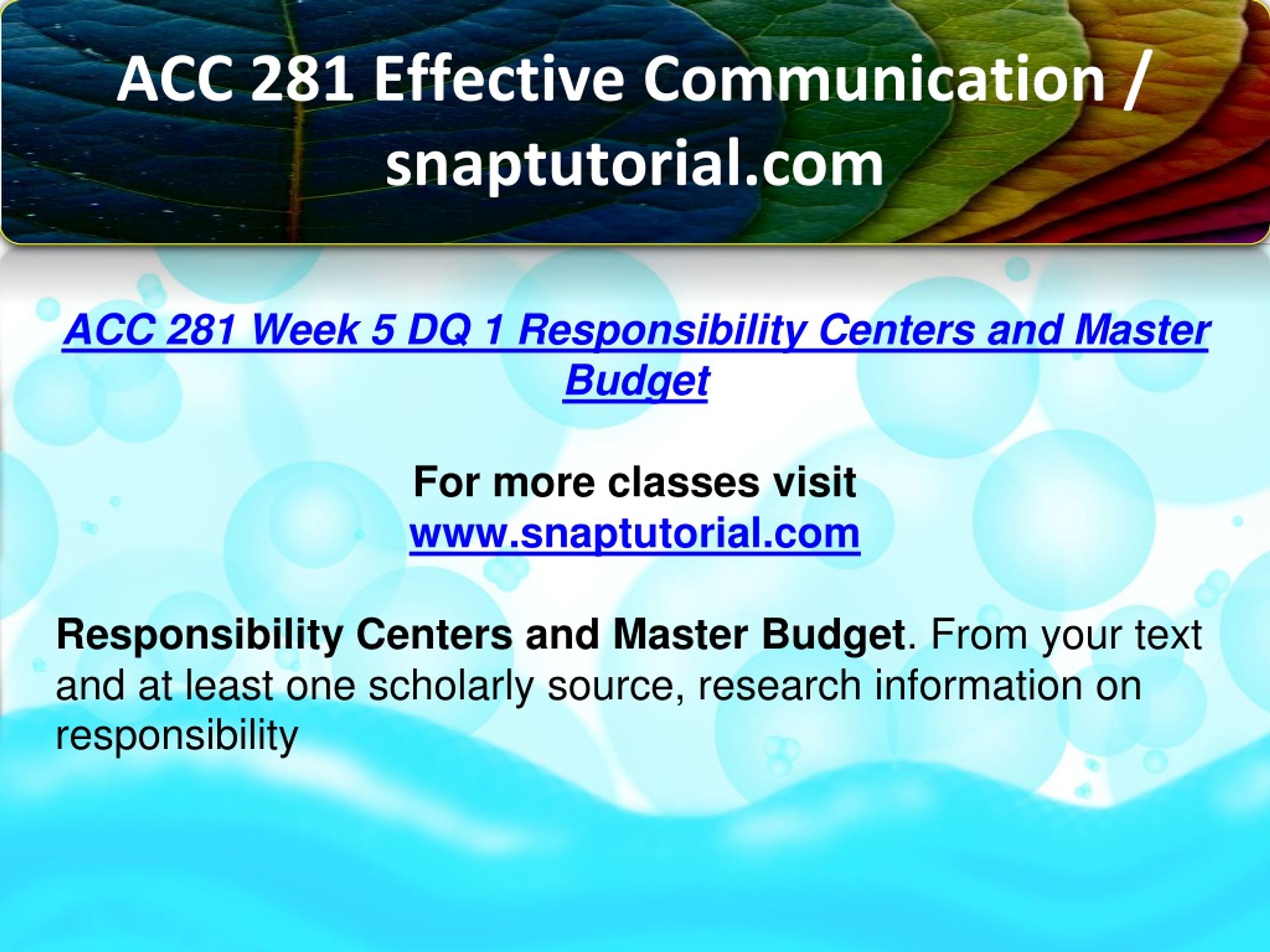 ACC 281 Effective Communication / snaptutorial.com

ACC 281 Week 5 DQ 1 Responsibility Centers and Master Budget

For more classes visit
www.snaptutorial.com

Responsibility Centers and Master Budget. From your text and at least one scholarly source, research information on responsibility